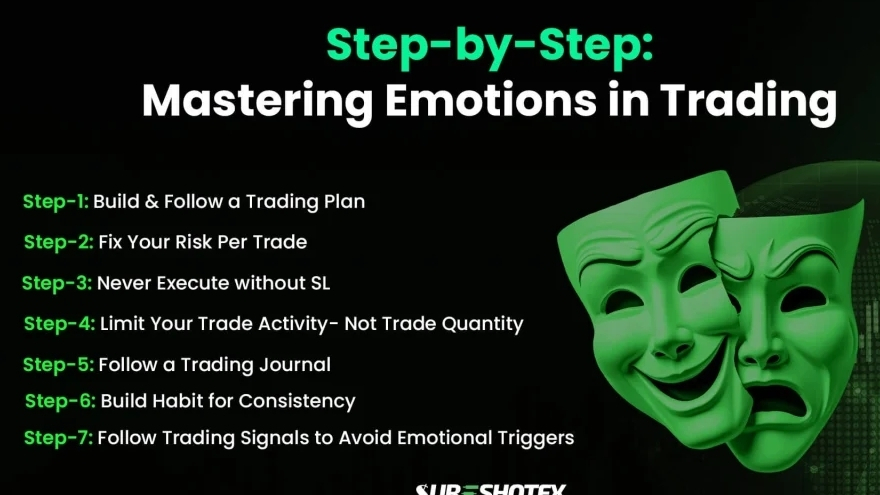 Step-by-Step:
Mastering Emotions in Trading

Step-1: Build & Follow a Trading Plan
Step-2: Fix Your Risk Per Trade
Step-3: Never Execute without SL
Step-4: Limit Your Trade Activity- Not Trade Quantity
Step-5: Follow a Trading Journal
Step-6: Build Habit for Consistency
Step-7: Follow Trading Signals to Avoid Emotional Triggers

SURESHOTFX